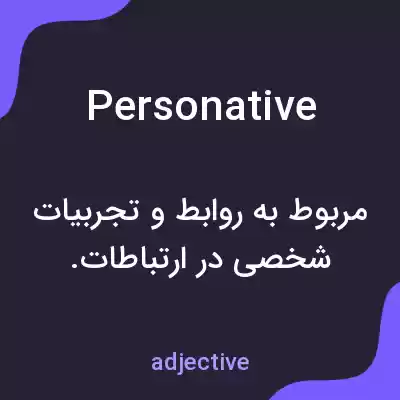 Personative

مربوط به روابط و تجربیات شخصی در ارتباطات.

adjective